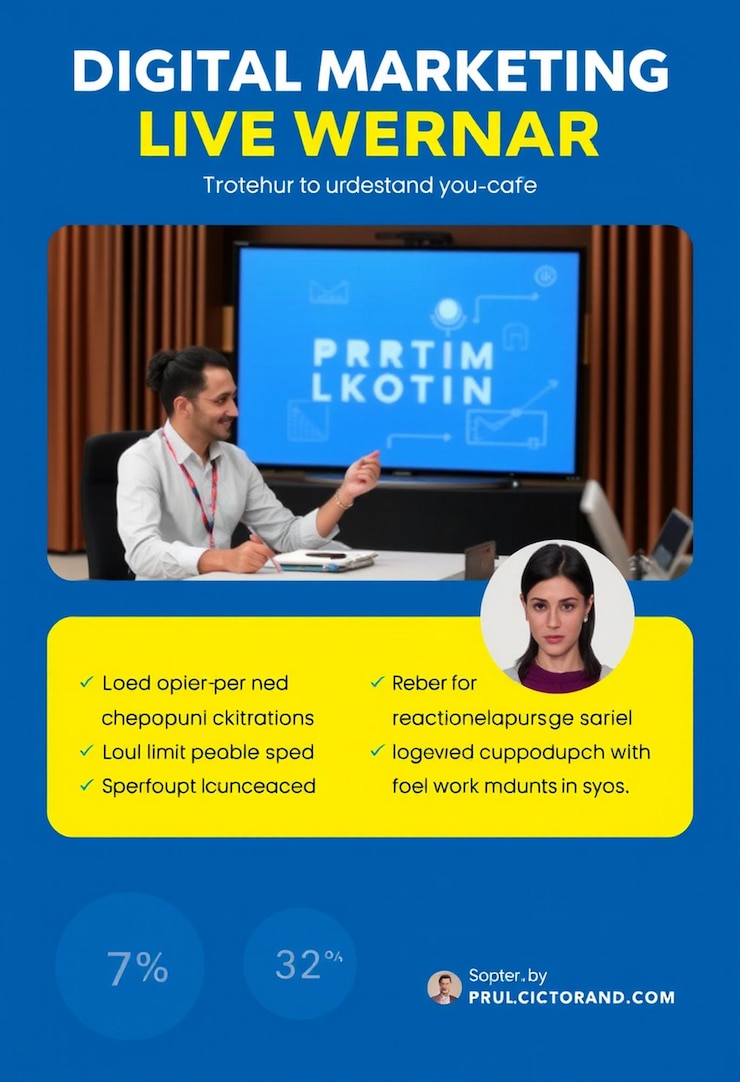 DIGITAL MARKETING
LIVE WERNAR

Trotehur to urdestand you-cafe

PRRTIM
LKOTIN

✓ Loed opier-per ned chepopuni ckitrations
✓ Loul limit peoble sped
✓ Sperfoupt lcunceaced

✓ Reber for reactionelapursge sariel
✓ logevied cuppodupch with foel work mdunts in syos.

7%

32%

Sopter, by
PRUL.CICTORAND.COM